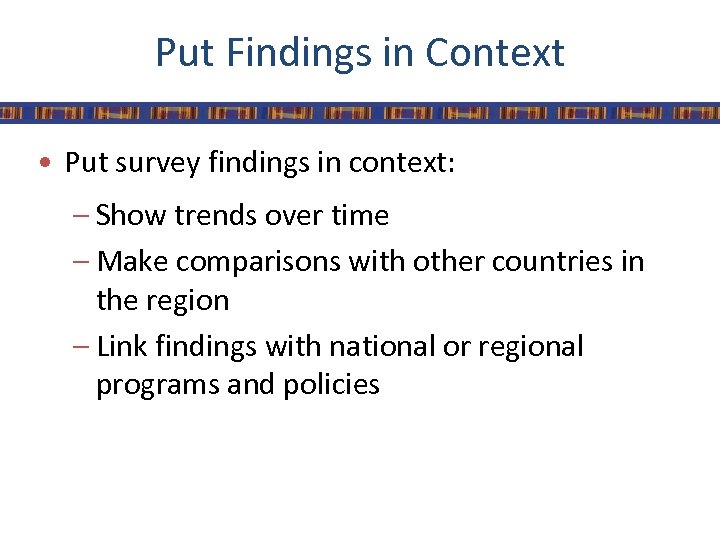 Put Findings in Context

• Put survey findings in context:

– Show trends over time

– Make comparisons with other countries in the region

– Link findings with national or regional programs and policies